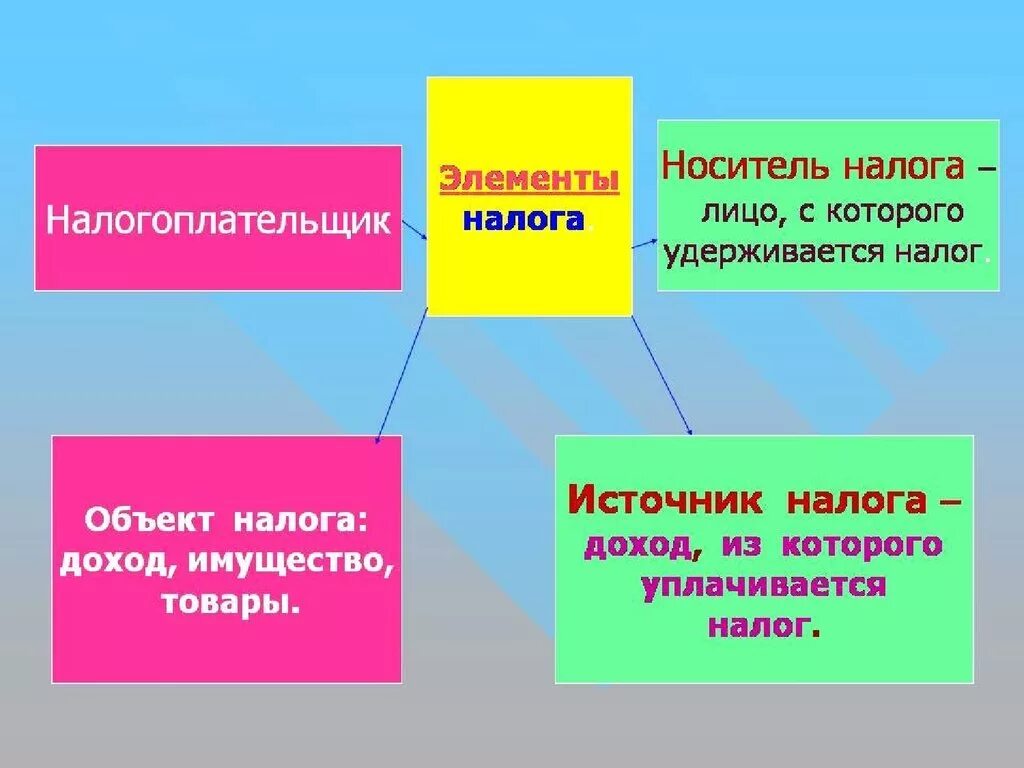 Налогоплательщик

Элементы налога.

Носитель налога – лицо, с которого удерживается налог.

Объект налога: доход, имущество, товары.

Источник налога – доход, из которого уплачивается налог.